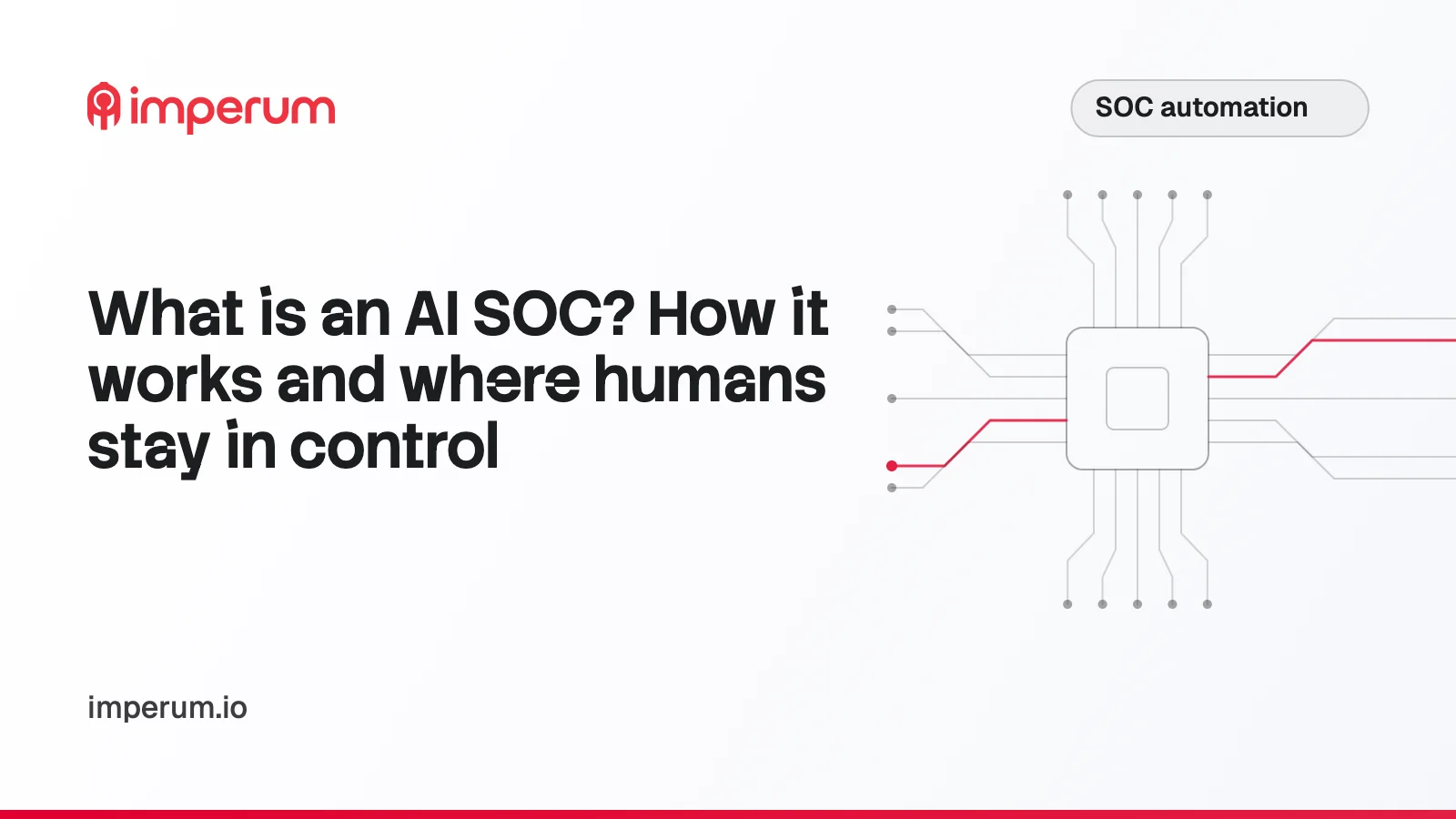 imperum

SOC automation

What is an AI SOC? How it works and where humans stay in control

imperum.io